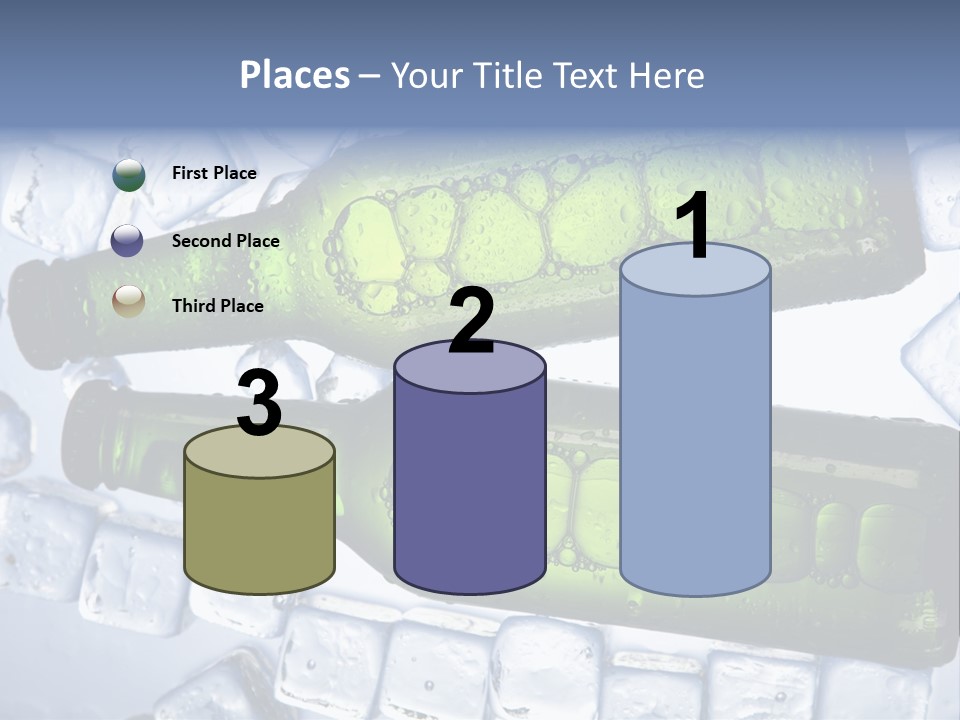 Places – Your Title Text Here

First Place

Second Place

Third Place

3

2

1